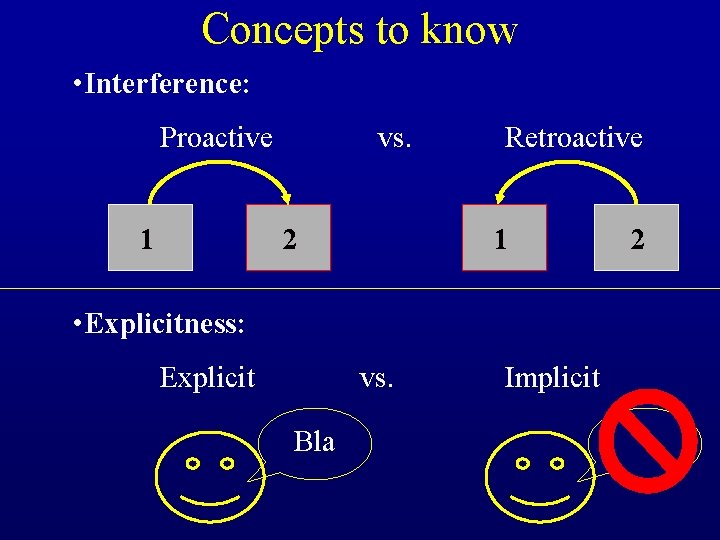 Concepts to know

•Interference:

Proactive vs. Retroactive

1 2 1 2

•Explicitness:

Explicit vs. Implicit

Bla